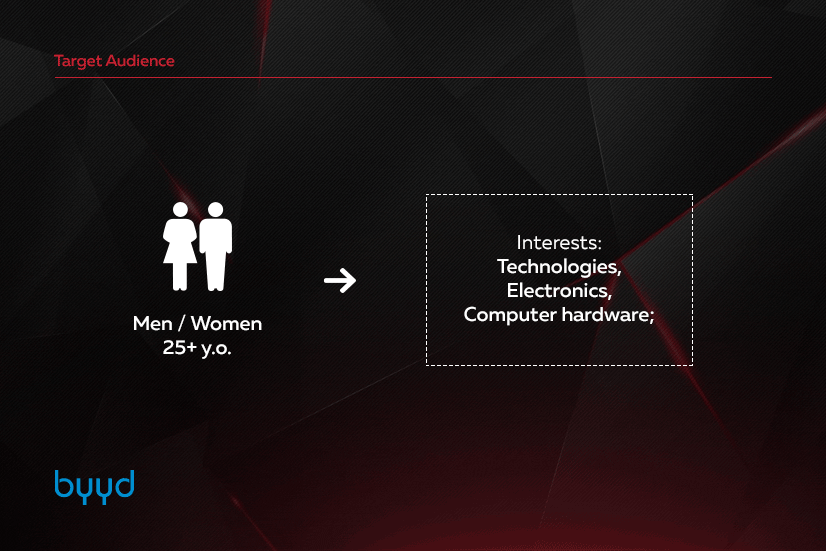 Target Audience

Men / Women
25+ y.o.

Interests:
Technologies,
Electronics,
Computer hardware;

byyd